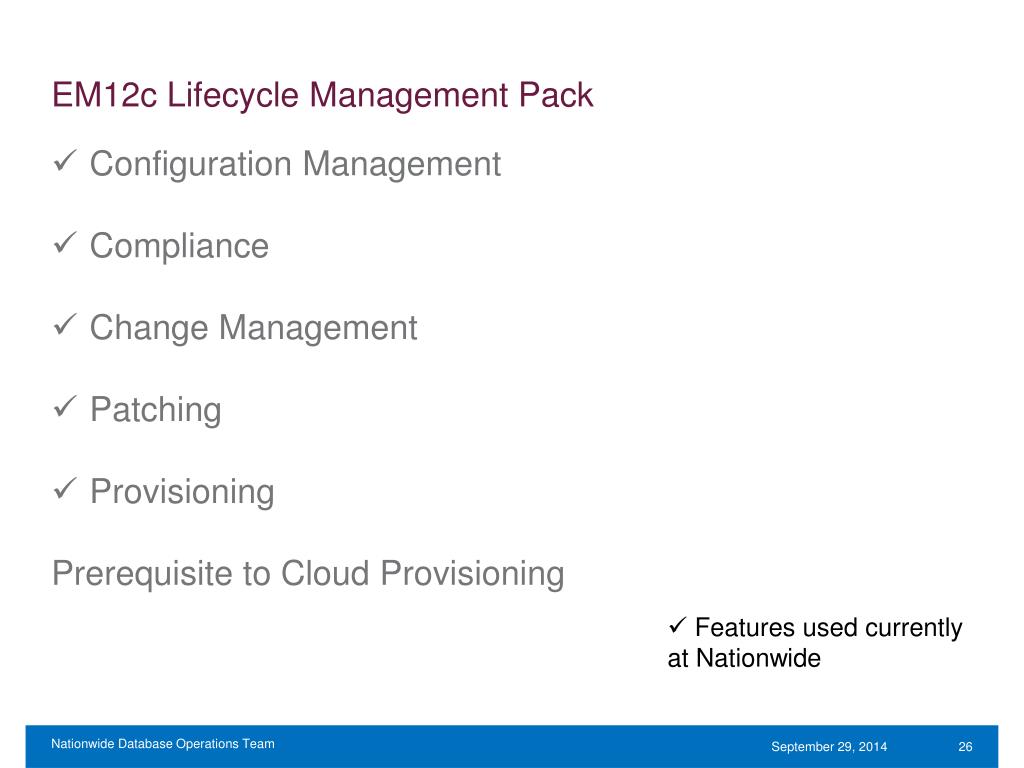 EM12c Lifecycle Management Pack

✓ Configuration Management

✓ Compliance

✓ Change Management

✓ Patching

✓ Provisioning

Prerequisite to Cloud Provisioning

✓ Features used currently at Nationwide

Nationwide Database Operations Team

September 29, 2014

26